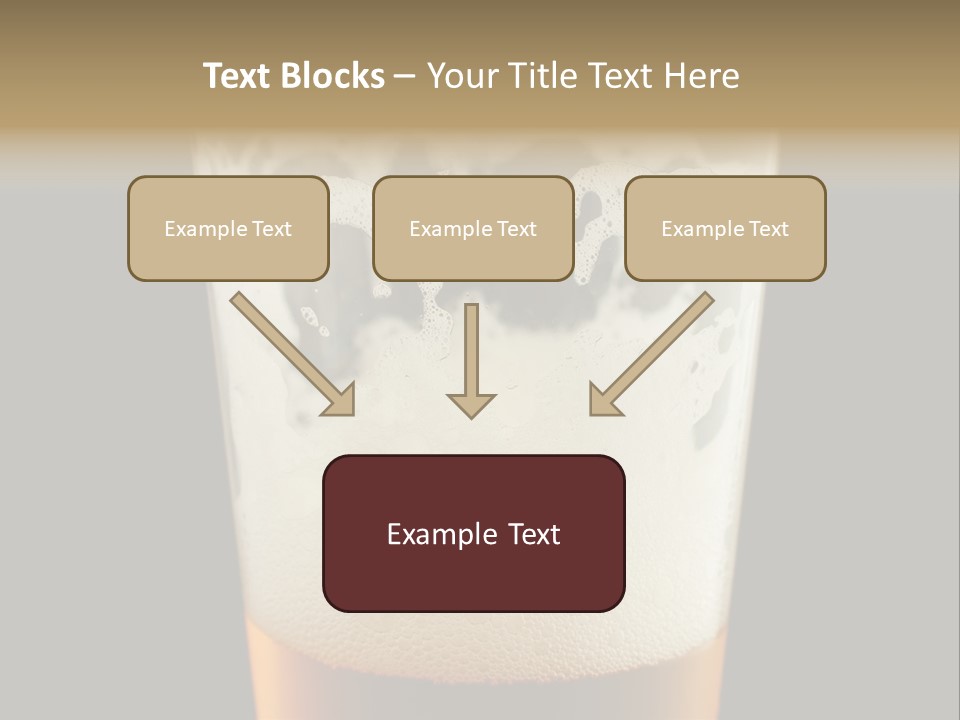 Text Blocks – Your Title Text Here

Example Text

Example Text

Example Text

Example Text